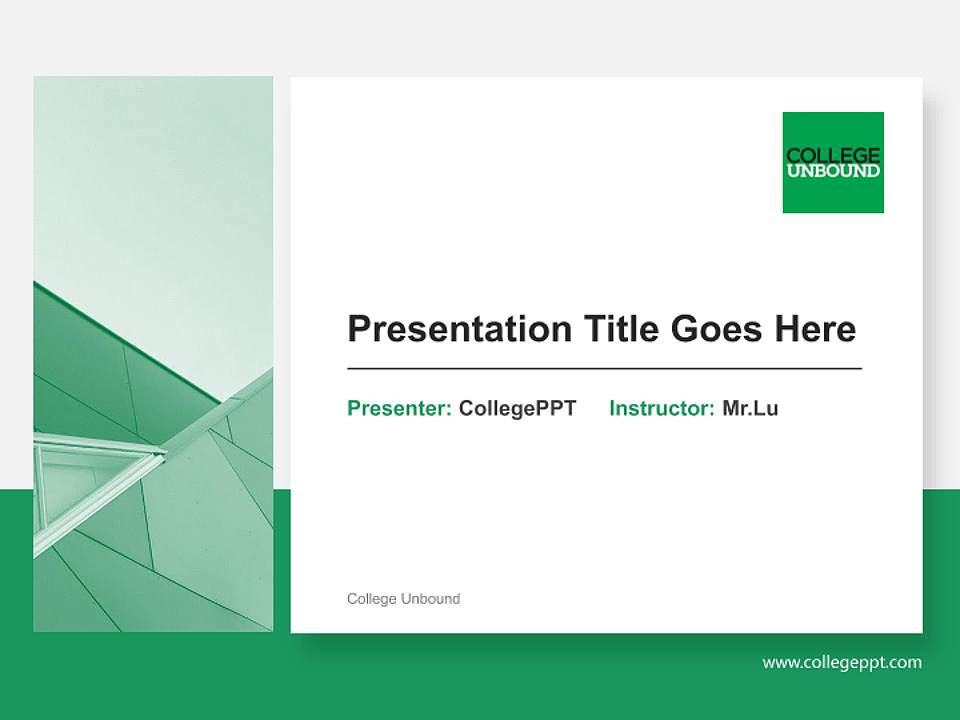 COLLEGE UNBOUND

Presentation Title Goes Here

Presenter: CollegePPT Instructor: Mr.Lu

College Unbound

www.collegeppt.com